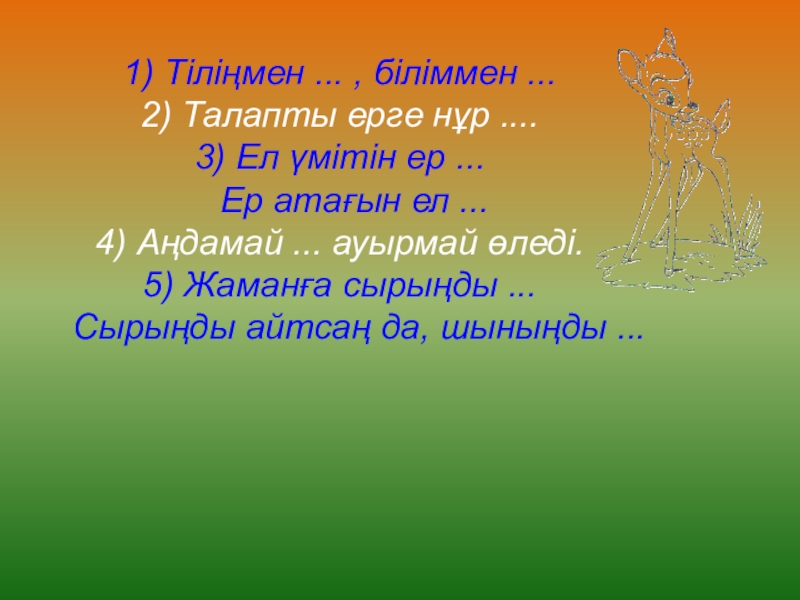 1) Тіліңмен ... , біліммен ...
2) Талапты ерге нұр ....
3) Ел үмітін ер ...
Ер атағын ел ...
4) Аңдамай ... ауырмай өледі.
5) Жаманға сырыңды ...
Сырыңды айтсаң да, шыныңды ...